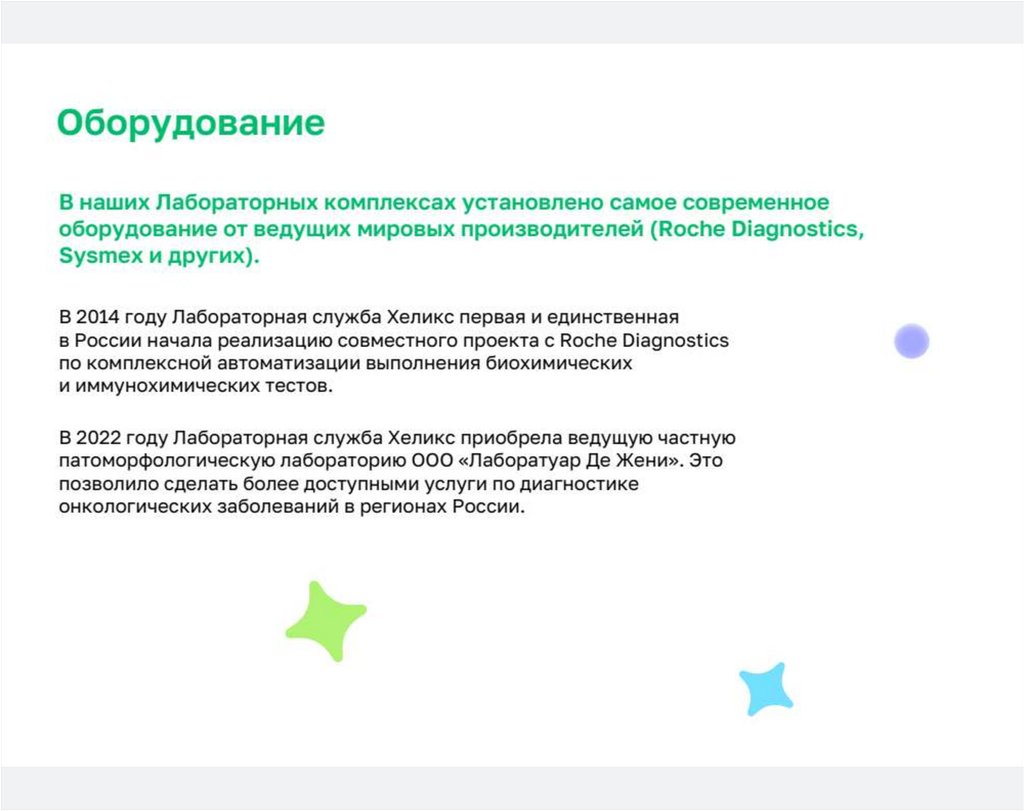 Оборудование

В наших Лабораторных комплексах установлено самое современное оборудование от ведущих мировых производителей (Roche Diagnostics, Sysmex и других).

В 2014 году Лабораторная служба Хеликс первая и единственная в России начала реализацию совместного проекта с Roche Diagnostics по комплексной автоматизации выполнения биохимических и иммунохимических тестов.

В 2022 году Лабораторная служба Хеликс приобрела ведущую частную патоморфологическую лабораторию ООО «Лаборатуар Де Жени». Это позволило сделать более доступными услуги по диагностике онкологических заболеваний в регионах России.